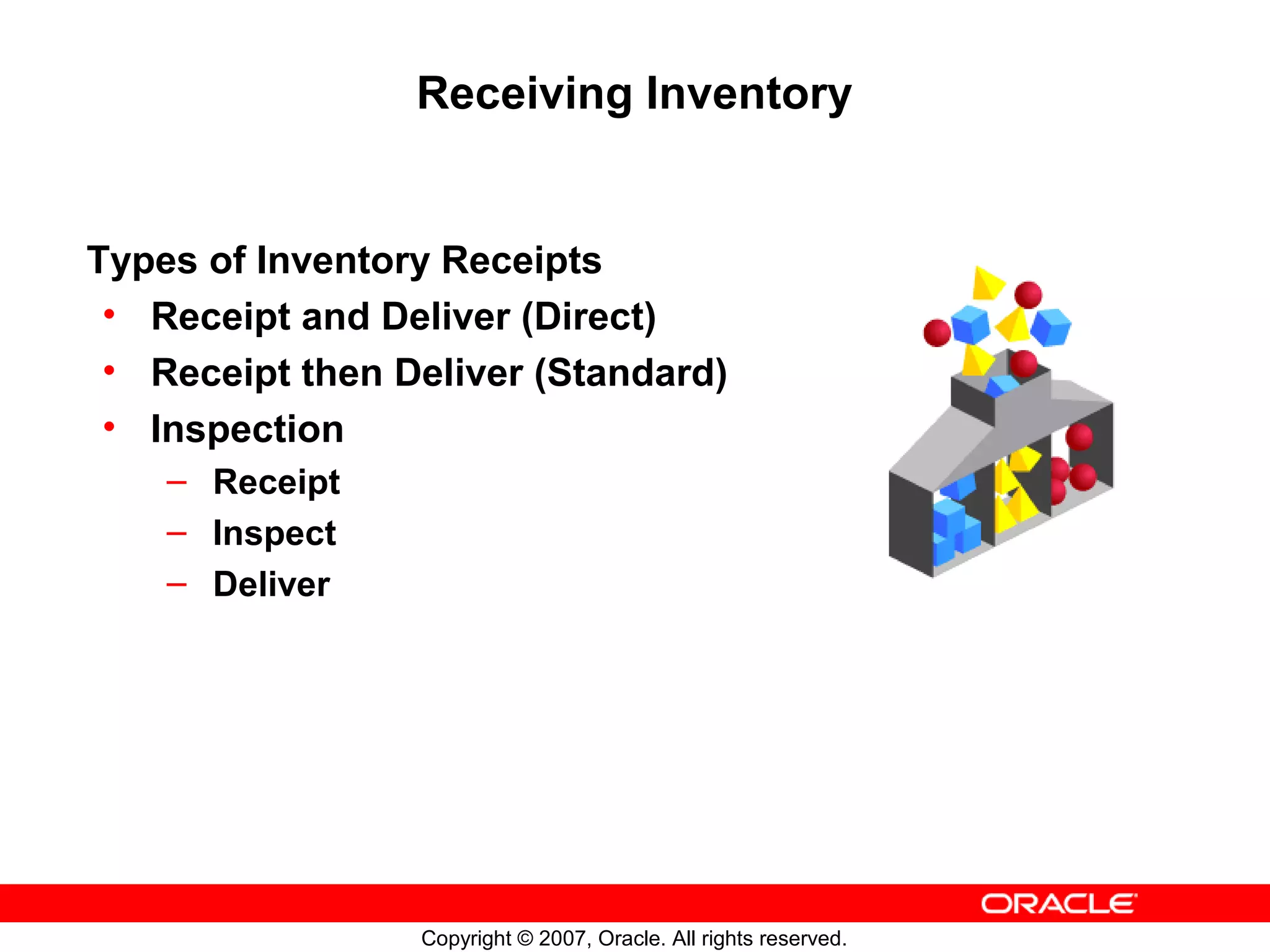 Receiving Inventory

Types of Inventory Receipts

• Receipt and Deliver (Direct)
• Receipt then Deliver (Standard)
• Inspection
– Receipt
– Inspect
– Deliver

ORACLE

Copyright © 2007, Oracle. All rights reserved.